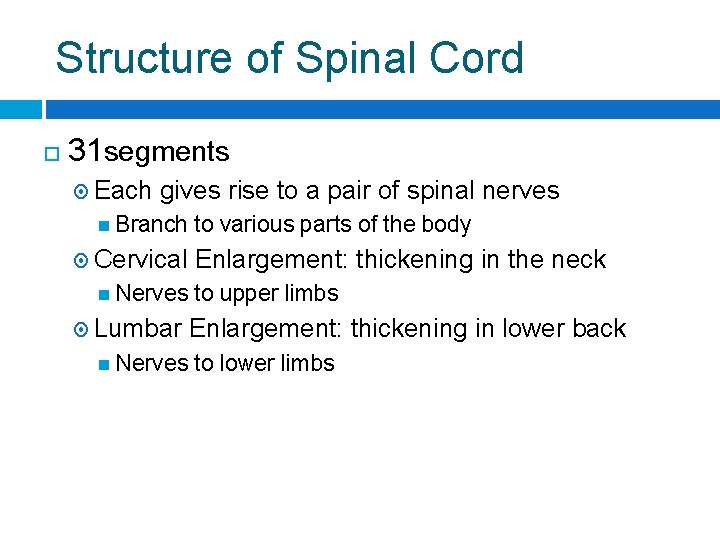 Structure of Spinal Cord

31segments

Each gives rise to a pair of spinal nerves

Branch to various parts of the body

Cervical Enlargement: thickening in the neck

Nerves to upper limbs

Lumbar Enlargement: thickening in lower back

Nerves to lower limbs